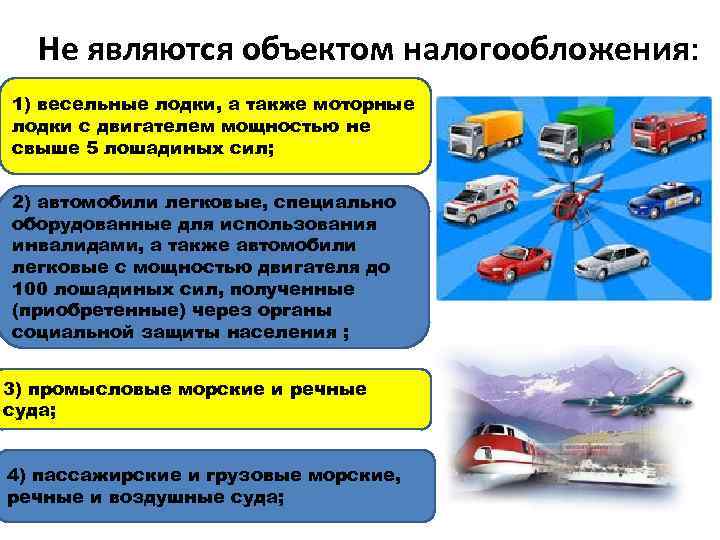 Не являются объектом налогообложения:

1) весельные лодки, а также моторные лодки с двигателем мощностью не свыше 5 лошадиных сил;

2) автомобили легковые, специально оборудованные для использования инвалидами, а также автомобили легковые с мощностью двигателя до 100 лошадиных сил, полученные (приобретенные) через органы социальной защиты населения ;

3) промысловые морские и речные суда;

4) пассажирские и грузовые морские, речные и воздушные суда;